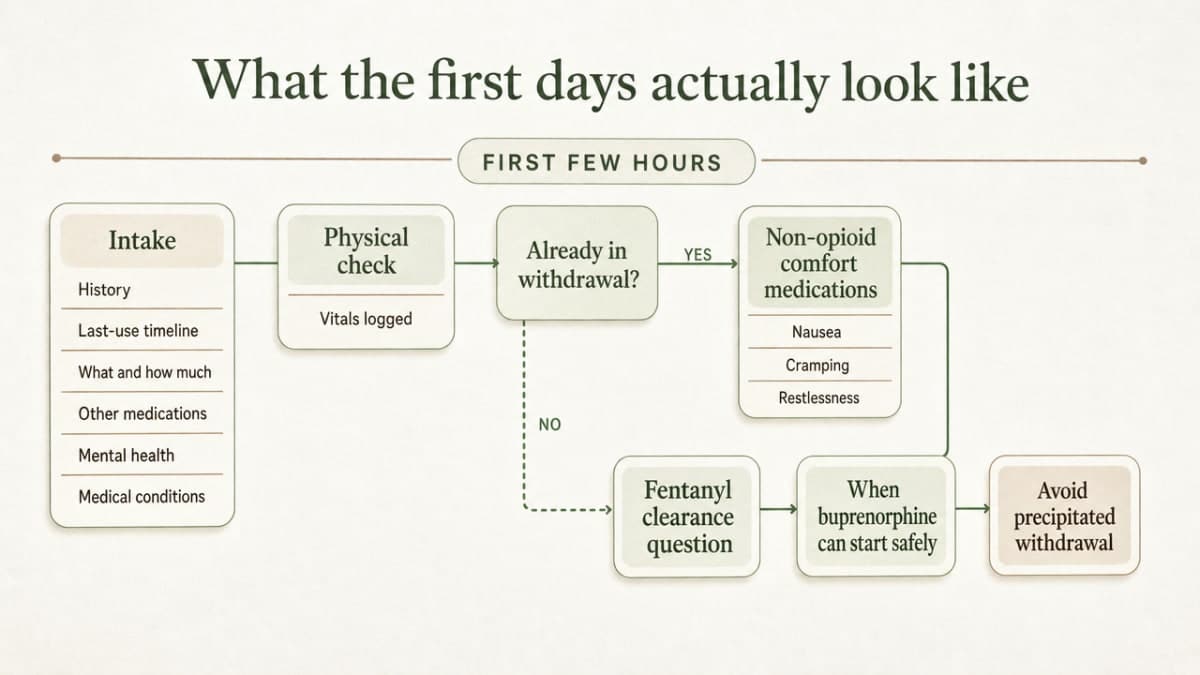 What the first days actually look like

FIRST FEW HOURS

Intake

History

Last-use timeline

What and how much

Other medications

Mental health

Medical conditions

Physical check

Vitals logged

Already in withdrawal?

YES

Non-opioid comfort medications

Nausea

Cramping

Restlessness

NO

Fentanyl clearance question

When buprenorphine can start safely

Avoid precipitated withdrawal